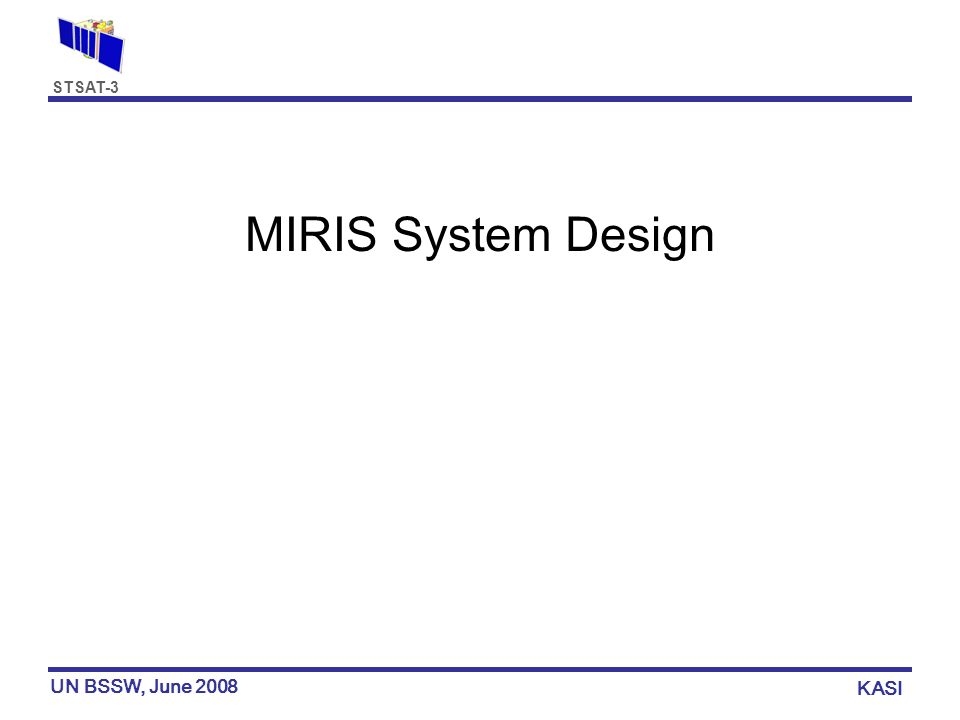 STSAT-3

MIRIS System Design

UN BSSW, June 2008

KASI